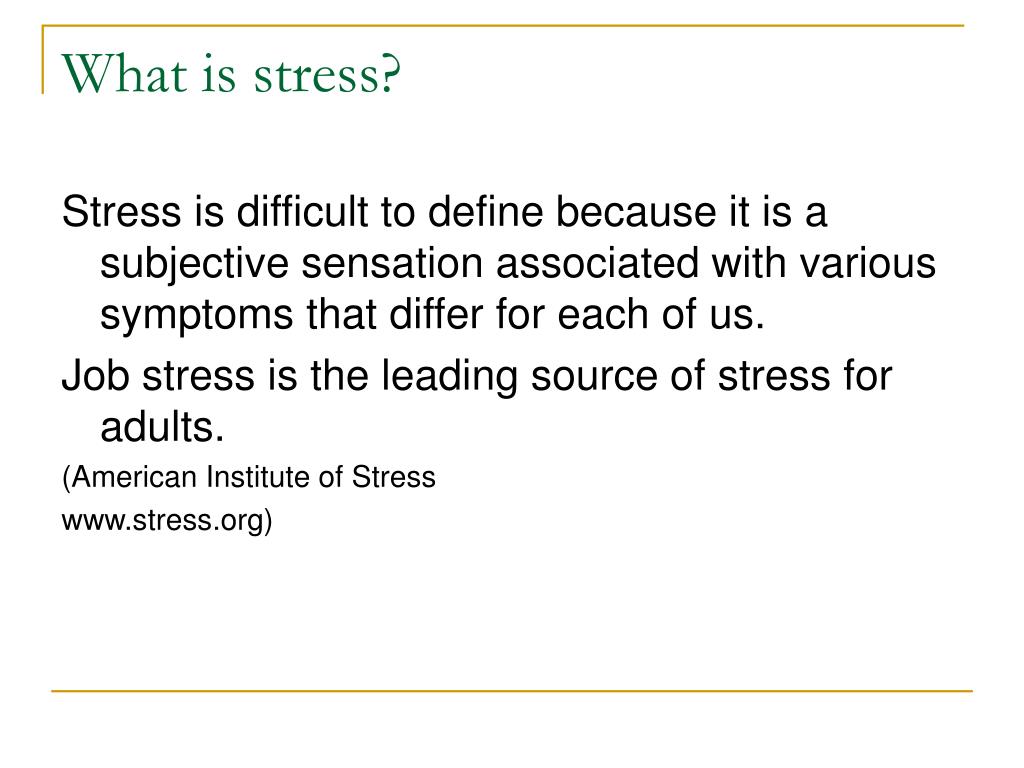 What is stress?

Stress is difficult to define because it is a subjective sensation associated with various symptoms that differ for each of us.

Job stress is the leading source of stress for adults.

(American Institute of Stress

www.stress.org)